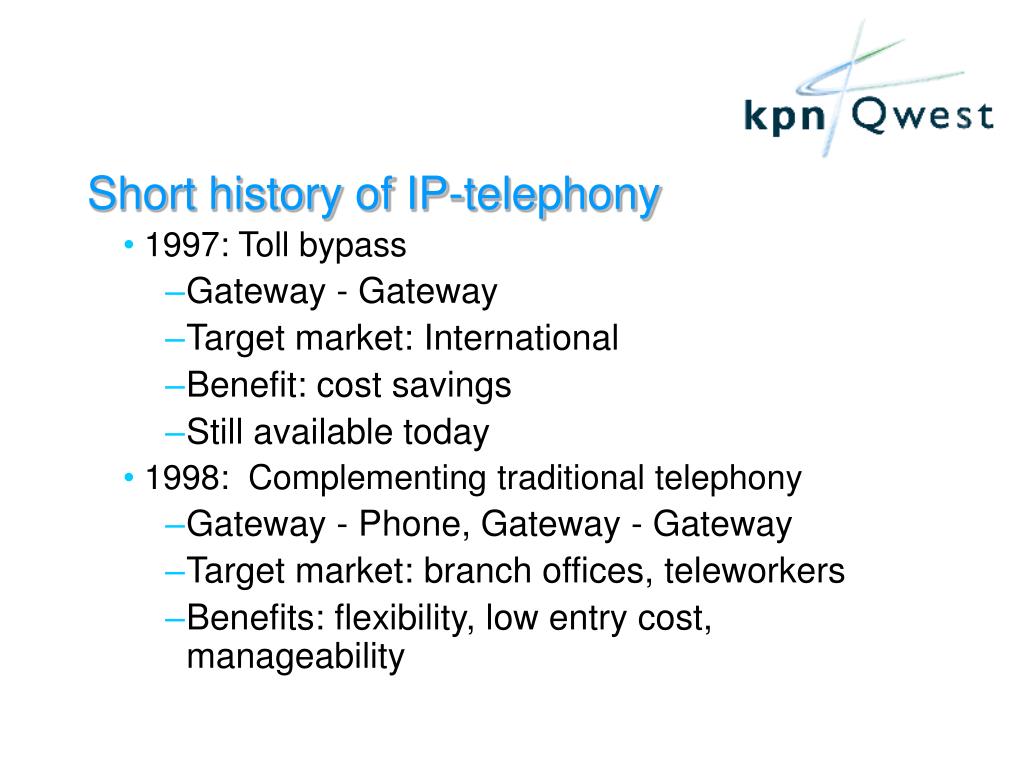 kpn Qwest

Short history of IP-telephony

• 1997: Toll bypass
–Gateway - Gateway
–Target market: International
–Benefit: cost savings
–Still available today
• 1998: Complementing traditional telephony
–Gateway - Phone, Gateway - Gateway
–Target market: branch offices, teleworkers
–Benefits: flexibility, low entry cost, manageability